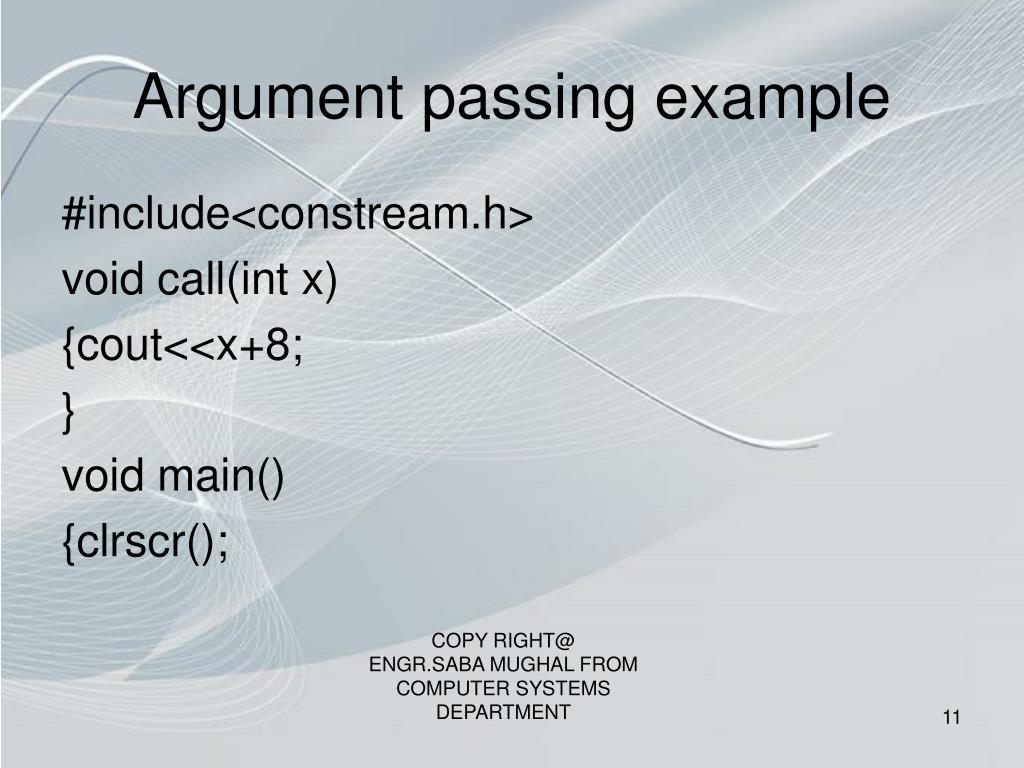 Argument passing example

#include<constream.h>
void call(int x)
{cout<<x+8;
}
void main()
{clrscr();

COPY RIGHT@
ENGR.SABA MUGHAL FROM
COMPUTER SYSTEMS
DEPARTMENT

11